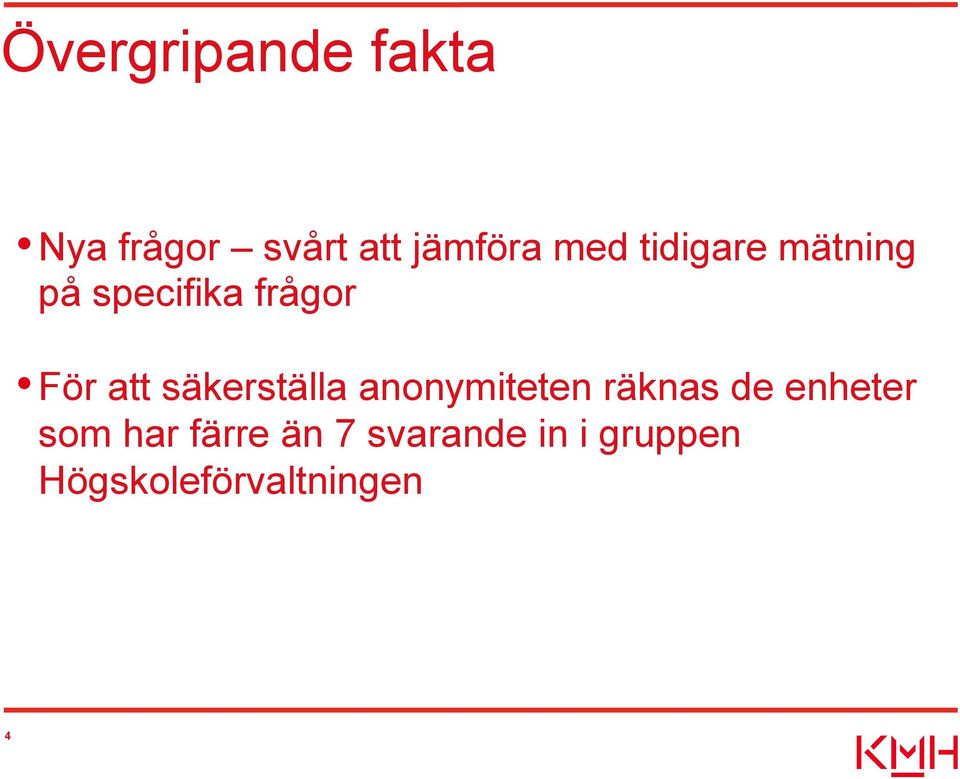 Övergripande fakta

• Nya frågor – svårt att jämföra med tidigare mätning på specifika frågor

• För att säkerställa anonymiteten räknas de enheter som har färre än 7 svarande in i gruppen Högskoleförvaltningen

4

KMH